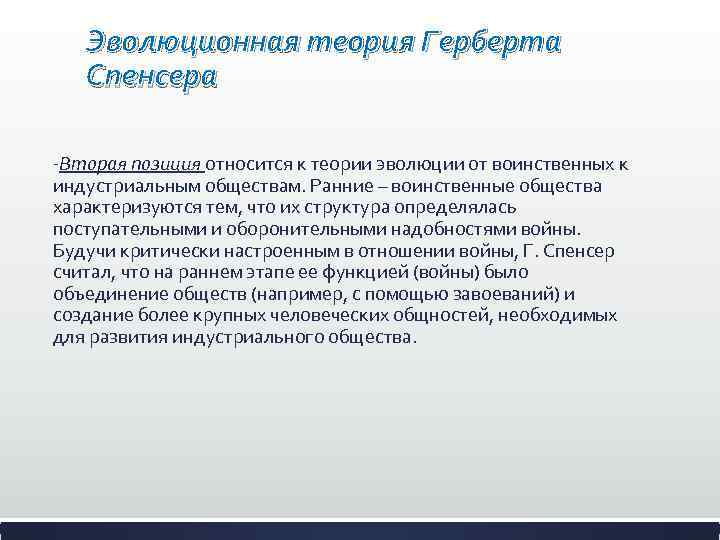 Эволюционная теория Герберта Спенсера

-Вторая позиция относится к теории эволюции от воинственных к индустриальным обществам. Ранние – воинственные общества характеризуются тем, что их структура определялась поступательными и оборонительными надобностями войны. Будучи критически настроенным в отношении войны, Г. Спенсер считал, что на раннем этапе ее функцией (войны) было объединение обществ (например, с помощью завоеваний) и создание более крупных человеческих общностей, необходимых для развития индустриального общества.